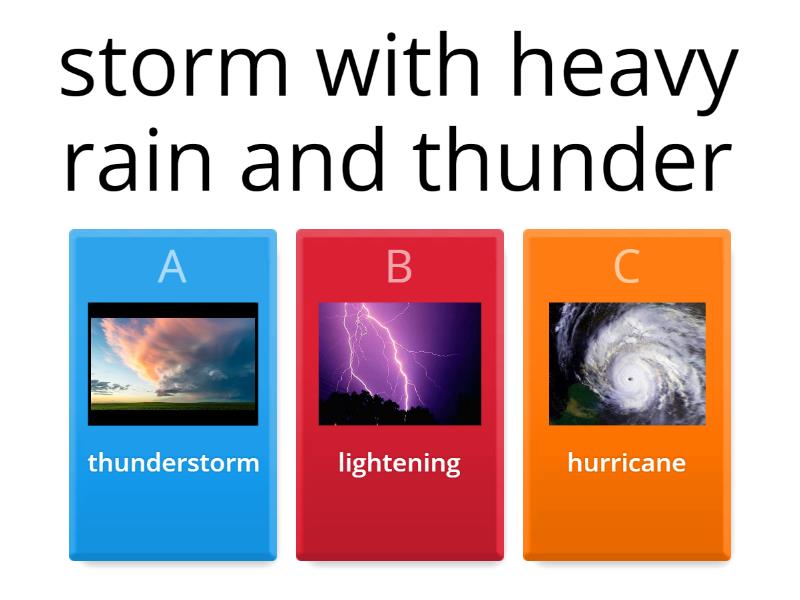 storm with heavy rain and thunder

A
thunderstorm

B
lightening

C
hurricane